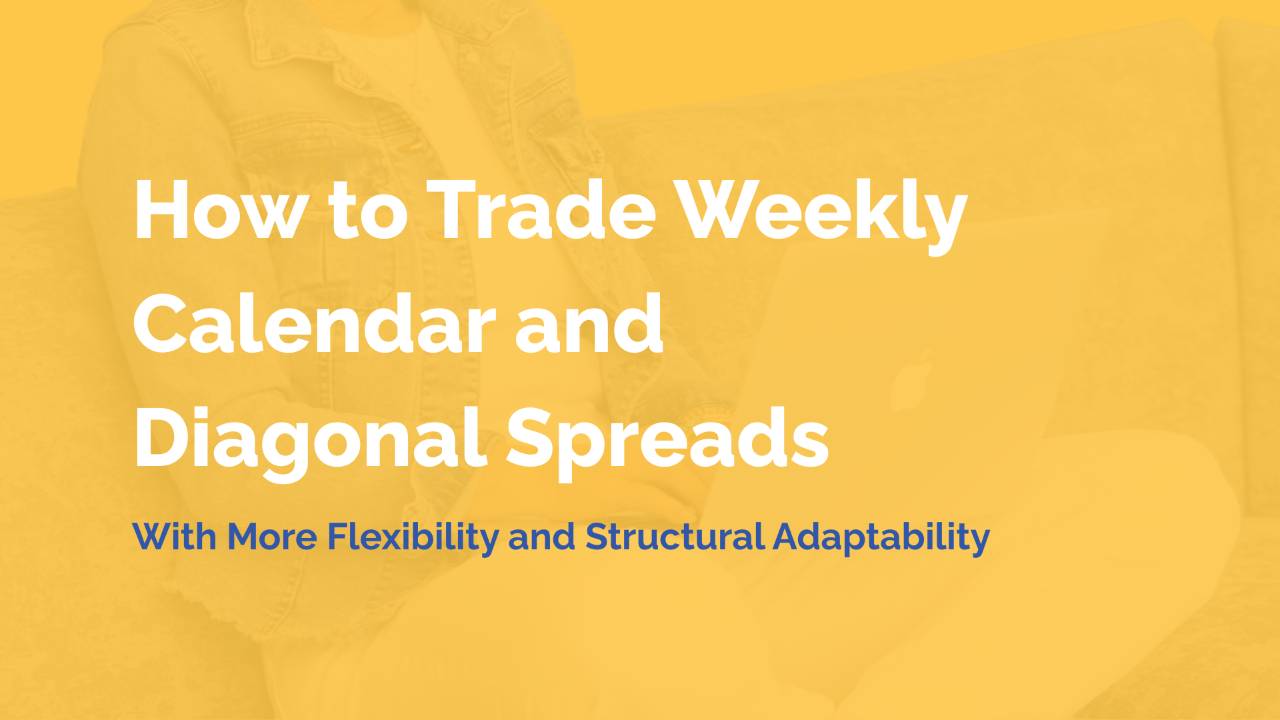 How to Trade Weekly Calendar and Diagonal Spreads

With More Flexibility and Structural Adaptability